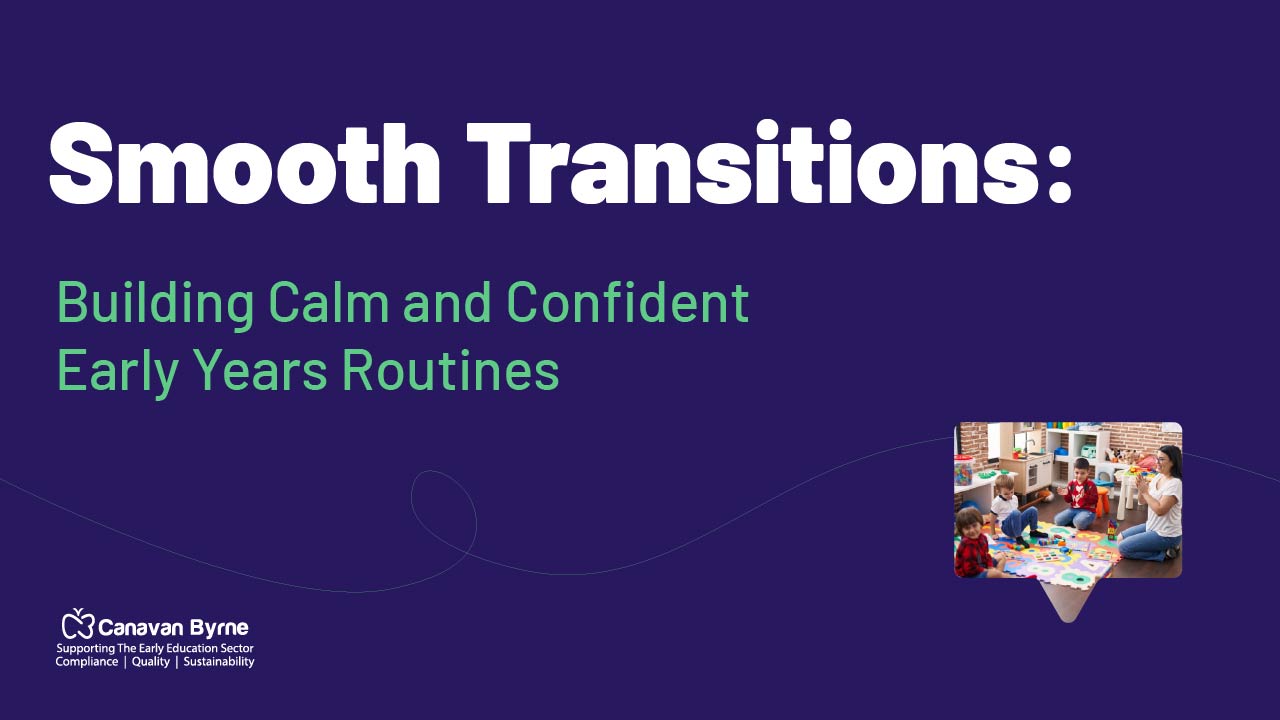 Smooth Transitions:

Building Calm and Confident Early Years Routines

Canavan Byrne
Supporting The Early Education Sector
Compliance | Quality | Sustainability